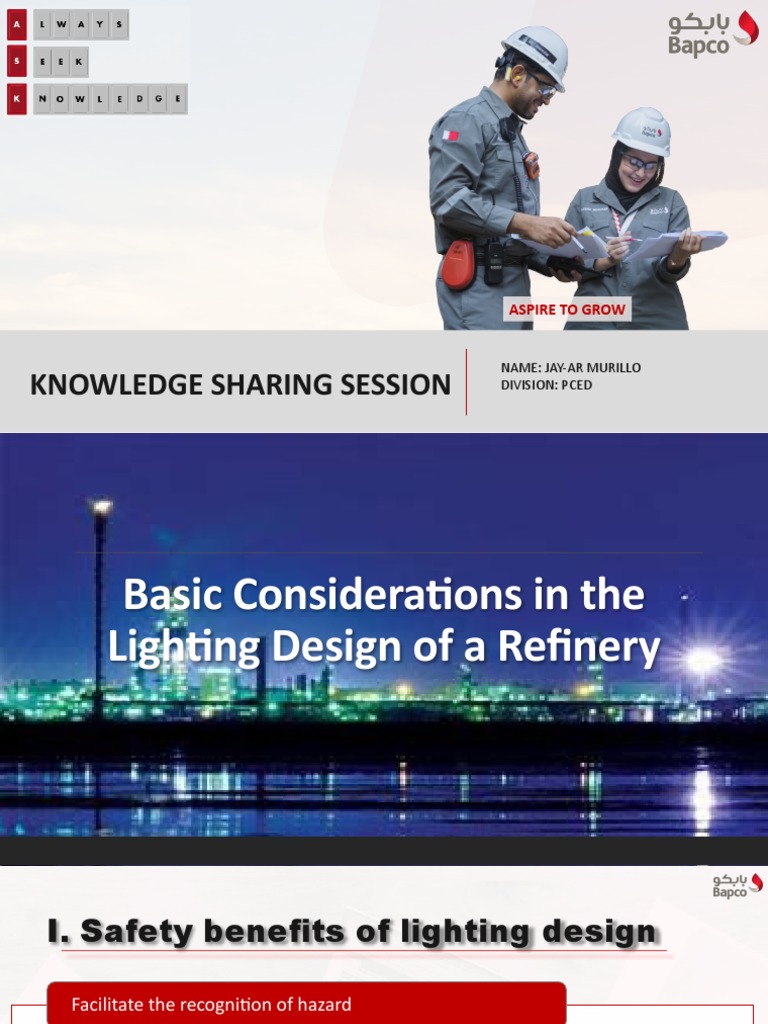 A L W A Y S
S E E K
K N O W L E D G E

بابكو
Bapco

ASPIRE TO GROW

KNOWLEDGE SHARING SESSION

NAME: JAY-AR MURILLO
DIVISION: PCED

Basic Considerations in the Lighting Design of a Refinery

بابكو
Bapco

I. Safety benefits of lighting design

Facilitate the recognition of hazard